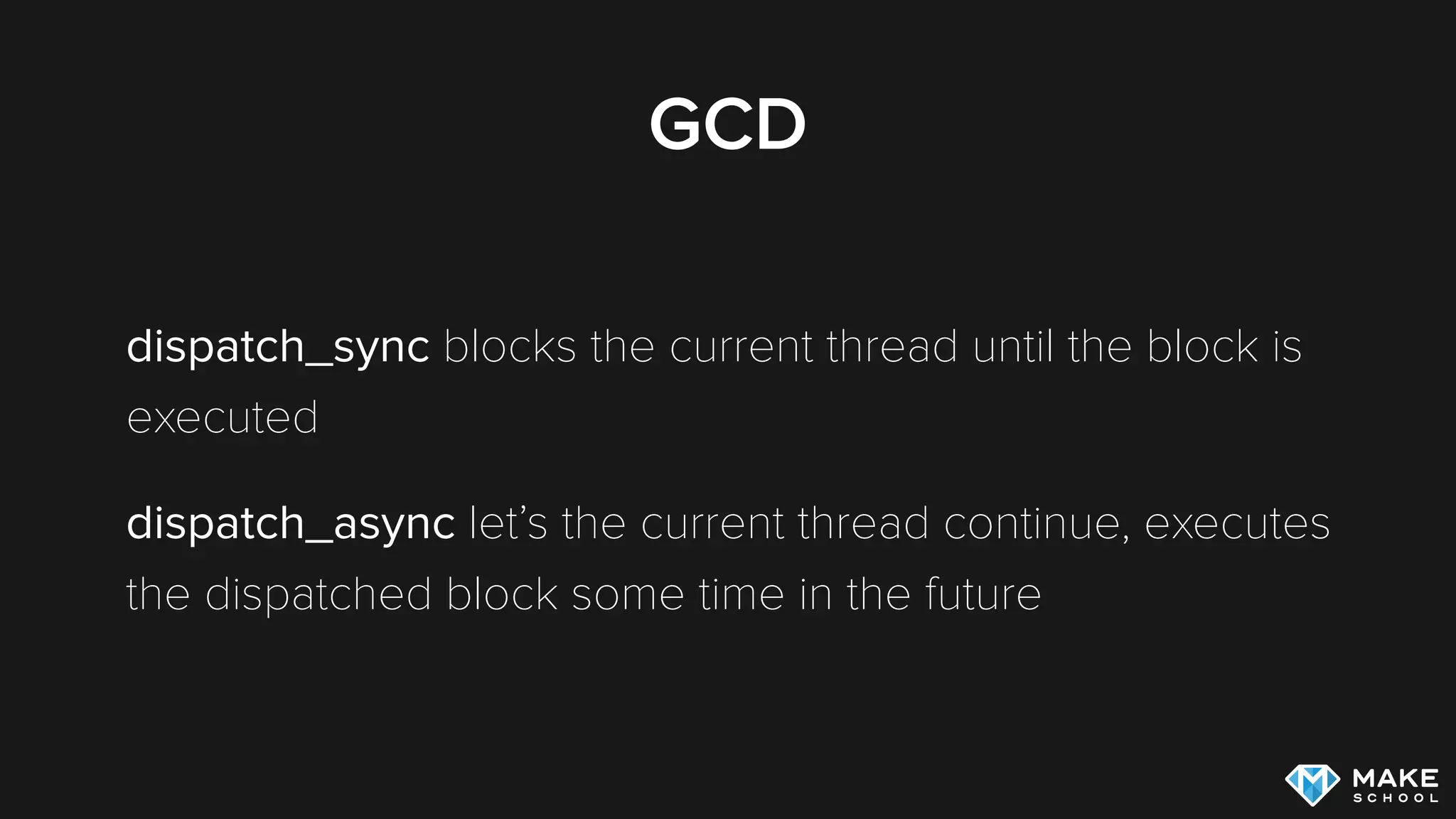 GCD

dispatch_sync blocks the current thread until the block is executed

dispatch_async let's the current thread continue, executes the dispatched block some time in the future

MAKE SCHOOL